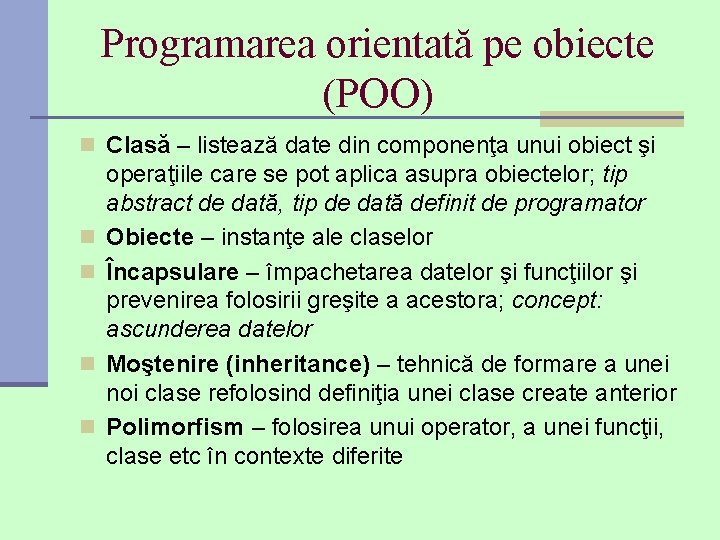 Programarea orientată pe obiecte (POO)

Clasă – listează date din componenţa unui obiect şi operaţiile care se pot aplica asupra obiectelor; tip abstract de dată, tip de dată definit de programator

Obiecte – instanţe ale claselor

Încapsulare – împachetarea datelor şi funcţiilor şi prevenirea folosirii greşite a acestora; concept: ascunderea datelor

Moştenire (inheritance) – tehnică de formare a unei noi clase refolosind definiţia unei clase create anterior

Polimorfism – folosirea unui operator, a unei funcţii, clase etc în contexte diferite